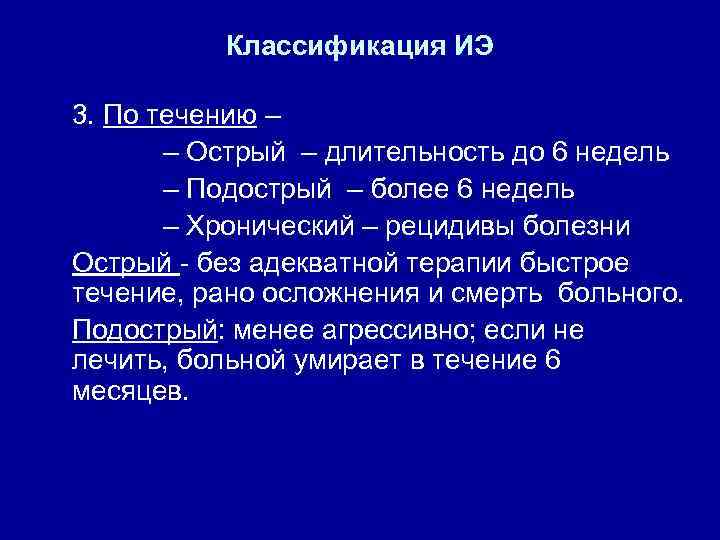 Классификация ИЭ

3. По течению –

– Острый – длительность до 6 недель

– Подострый – более 6 недель

– Хронический – рецидивы болезни

Острый - без адекватной терапии быстрое течение, рано осложнения и смерть больного.

Подострый: менее агрессивно; если не лечить, больной умирает в течение 6 месяцев.